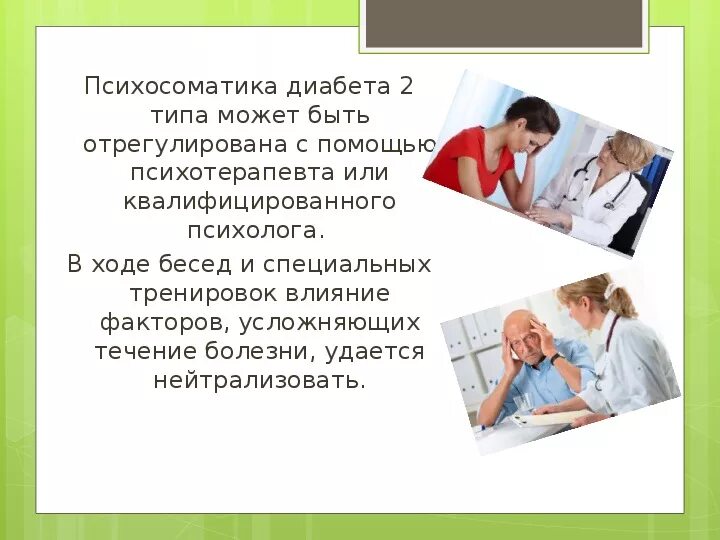 Психосоматика диабета 2 типа может быть отрегулирована с помощью психотерапевта или квалифицированного психолога.

В ходе бесед и специальных тренировок влияние факторов, усложняющих течение болезни, удается нейтрализовать.